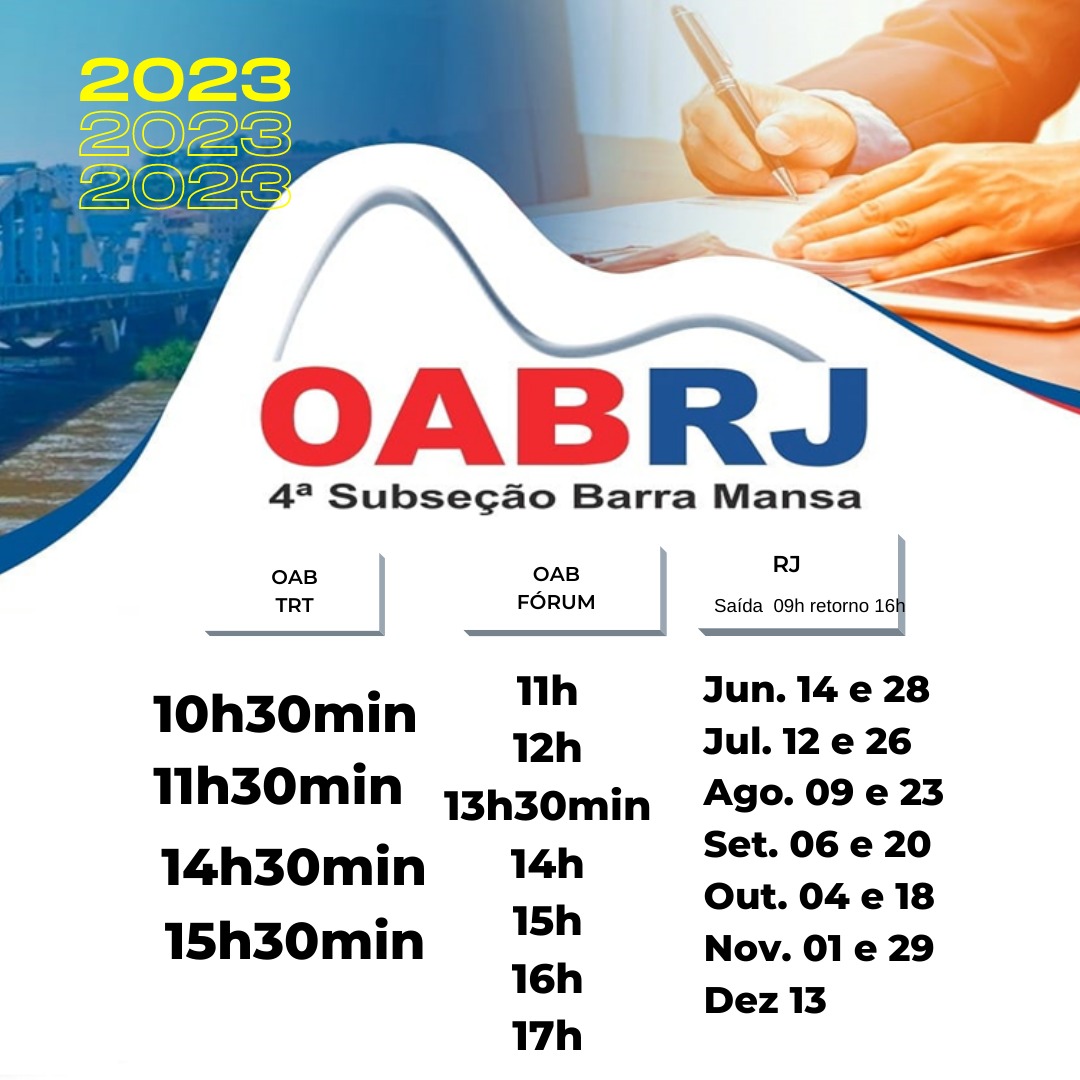 2023
2023
2023

OABRJ
4ª Subseção Barra Mansa

OAB
TRT

10h30min
11h30min
14h30min
15h30min

OAB
FÓRUM

11h
12h
13h30min
14h
15h
16h
17h

RJ
Saída 09h retorno 16h

Jun. 14 e 28
Jul. 12 e 26
Ago. 09 e 23
Set. 06 e 20
Out. 04 e 18
Nov. 01 e 29
Dez 13